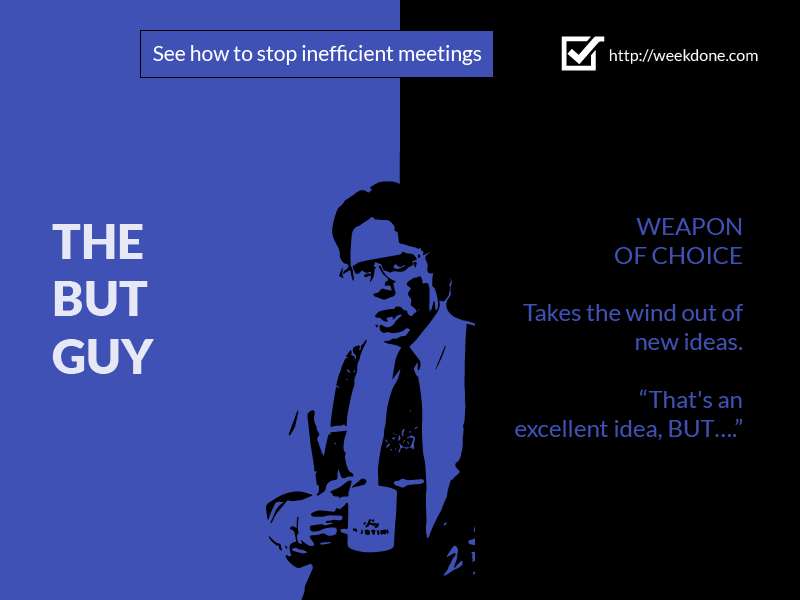 See how to stop inefficient meetings

http://weekdone.com

THE
BUT
GUY

WEAPON
OF CHOICE

Takes the wind out of new ideas.

“That's an excellent idea, BUT....”